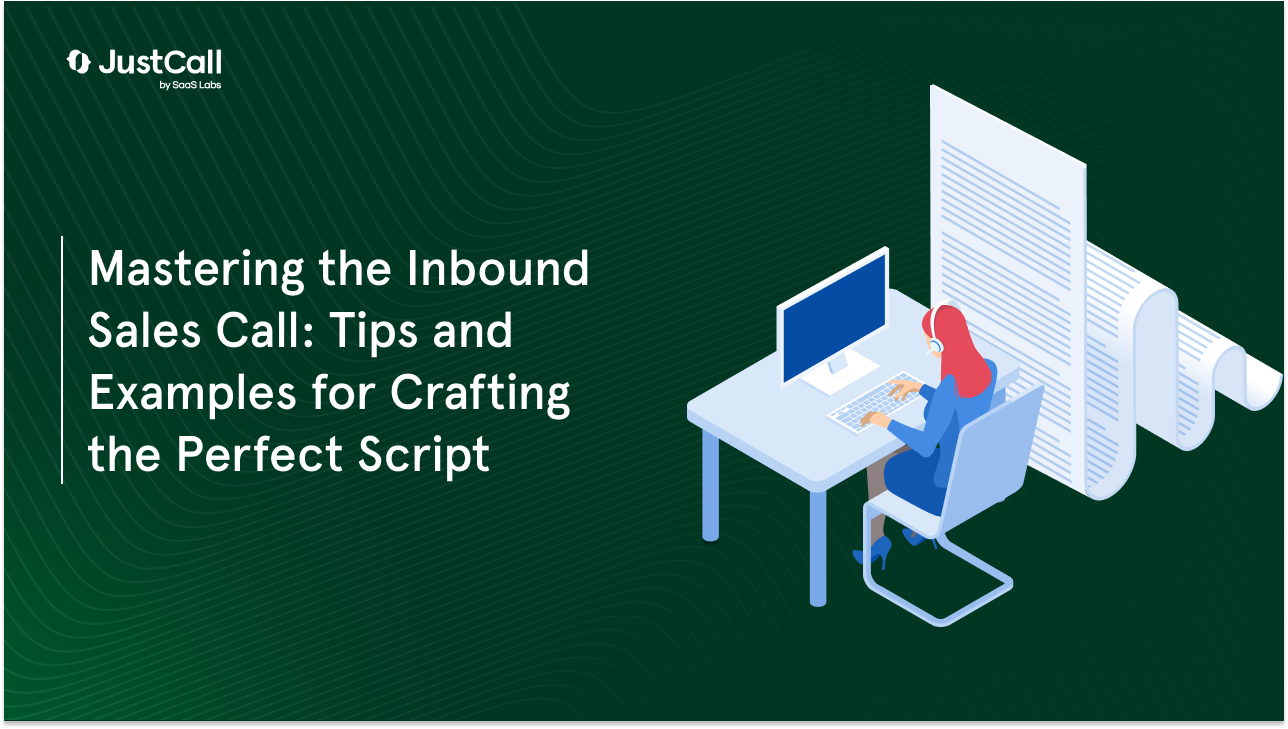 JustCall
by SaaS Labs

Mastering the Inbound Sales Call: Tips and Examples for Crafting the Perfect Script